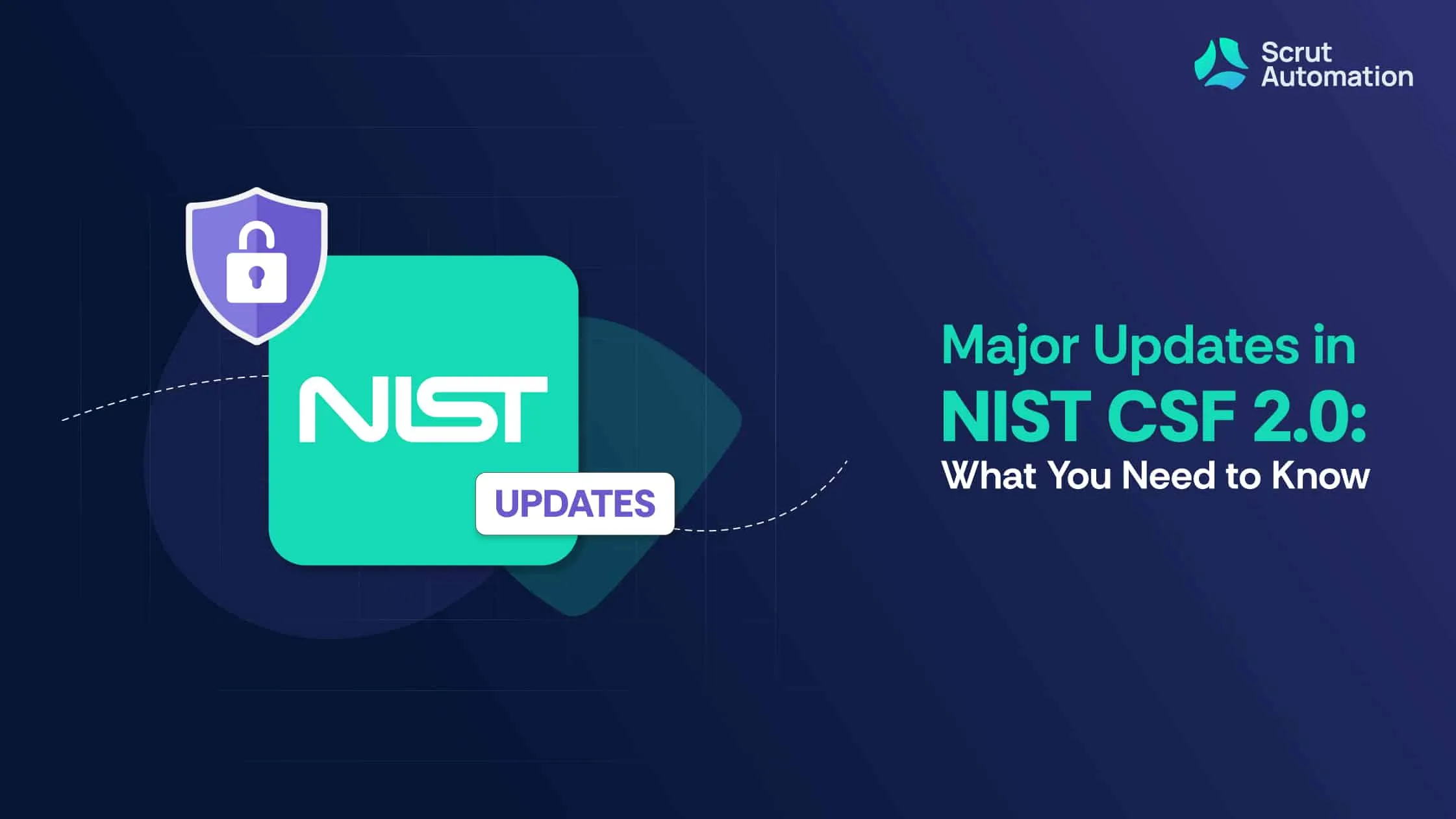 Scrut Automation

NIST

UPDATES

Major Updates in NIST CSF 2.0: What You Need to Know